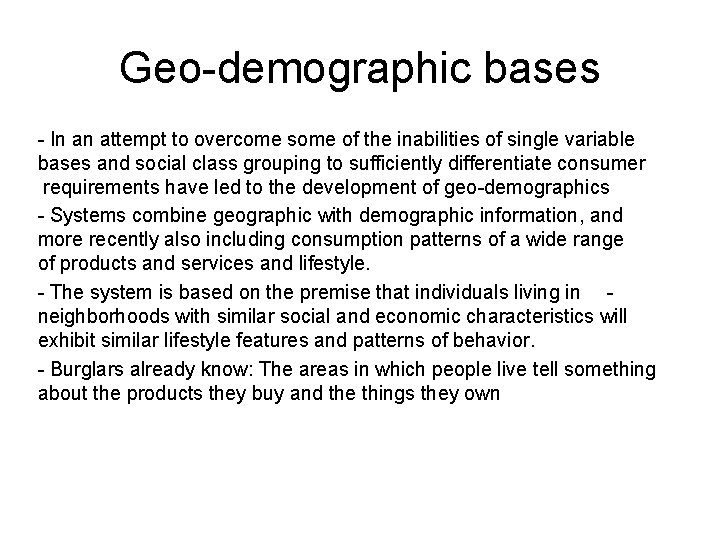 Geo-demographic bases

- In an attempt to overcome some of the inabilities of single variable bases and social class grouping to sufficiently differentiate consumer requirements have led to the development of geo-demographics

- Systems combine geographic with demographic information, and more recently also including consumption patterns of a wide range of products and services and lifestyle.

- The system is based on the premise that individuals living in - neighborhoods with similar social and economic characteristics will exhibit similar lifestyle features and patterns of behavior.

- Burglars already know: The areas in which people live tell something about the products they buy and the things they own